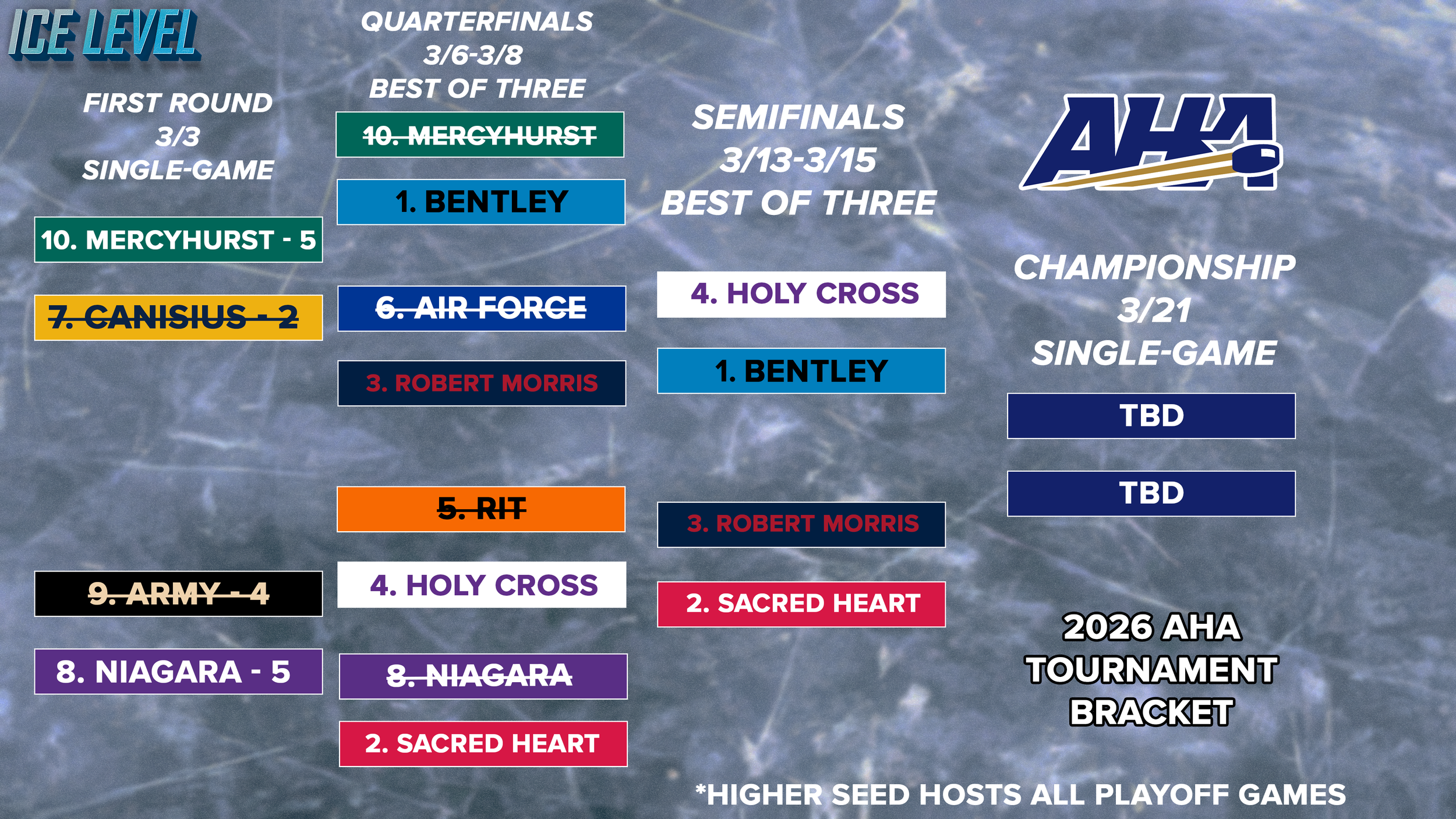 ICE LEVEL

FIRST ROUND
3/3
SINGLE-GAME

10. MERCYHURST - 5

7. CANISIUS - 2

9. ARMY - 4

8. NIAGARA - 5

QUARTERFINALS
3/6-3/8
BEST OF THREE

10. MERCYHURST

1. BENTLEY

6. AIR FORCE

3. ROBERT MORRIS

5. RIT

4. HOLY CROSS

8. NIAGARA

2. SACRED HEART

SEMIFINALS
3/13-3/15
BEST OF THREE

4. HOLY CROSS

1. BENTLEY

3. ROBERT MORRIS

2. SACRED HEART

AHA

CHAMPIONSHIP
3/21
SINGLE-GAME

TBD

TBD

2026 AHA TOURNAMENT BRACKET

*HIGHER SEED HOSTS ALL PLAYOFF GAMES